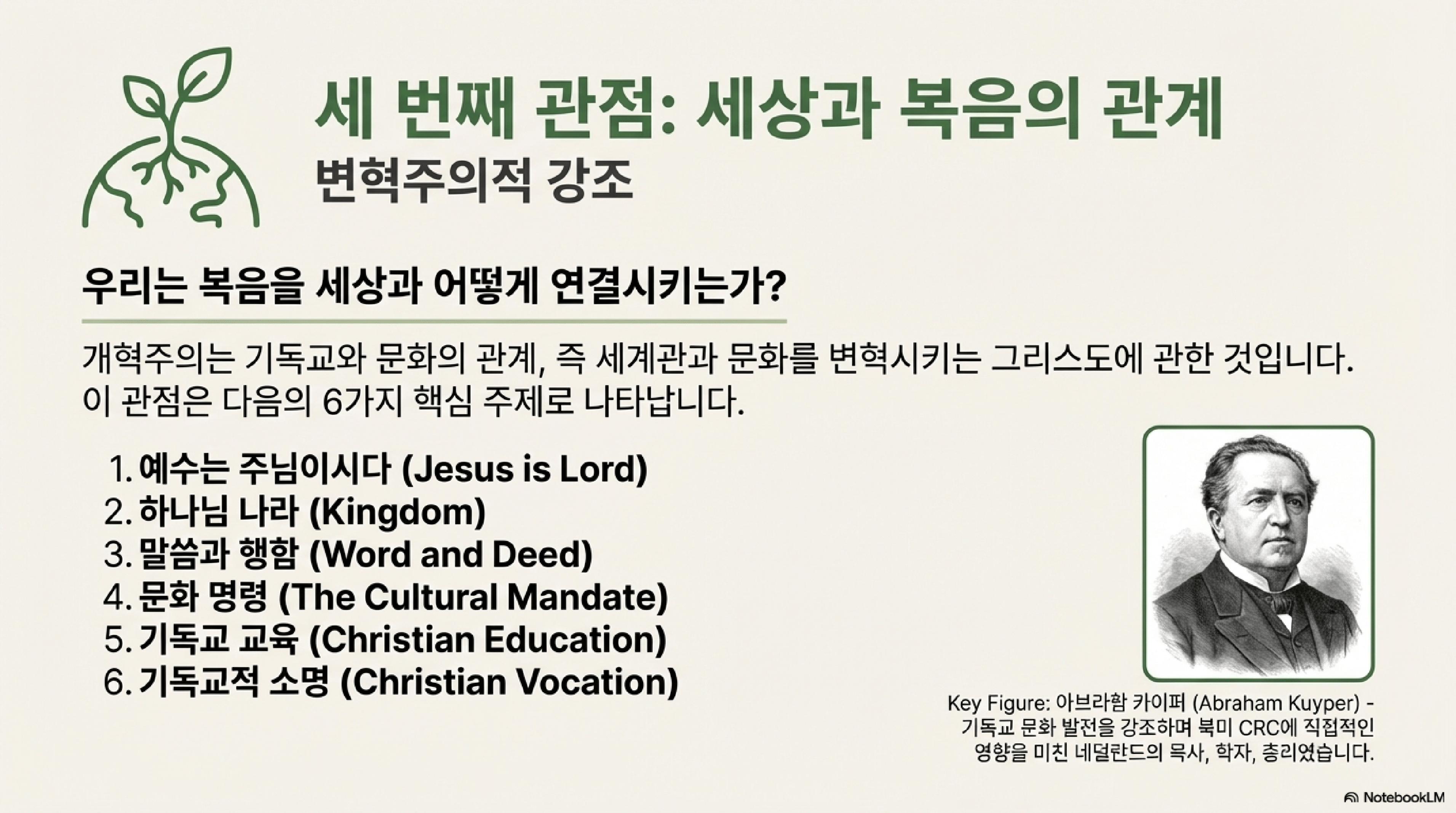 세 번째 관점: 세상과 복음의 관계
변혁주의적 강조

우리는 복음을 세상과 어떻게 연결시키는가?

개혁주의는 기독교와 문화의 관계, 즉 세계관과 문화를 변혁시키는 그리스도에 관한 것입니다. 이 관점은 다음의 6가지 핵심 주제로 나타납니다.

1. 예수는 주님이시다 (Jesus is Lord)
2. 하나님 나라 (Kingdom)
3. 말씀과 행함 (Word and Deed)
4. 문화 명령 (The Cultural Mandate)
5. 기독교 교육 (Christian Education)
6. 기독교적 소명 (Christian Vocation)

Key Figure: 아브라함 카이퍼 (Abraham Kuyper) - 기독교 문화 발전을 강조하며 북미 CRC에 직접적인 영향을 미친 네덜란드의 목사, 학자, 총리였습니다.

NotebookLM